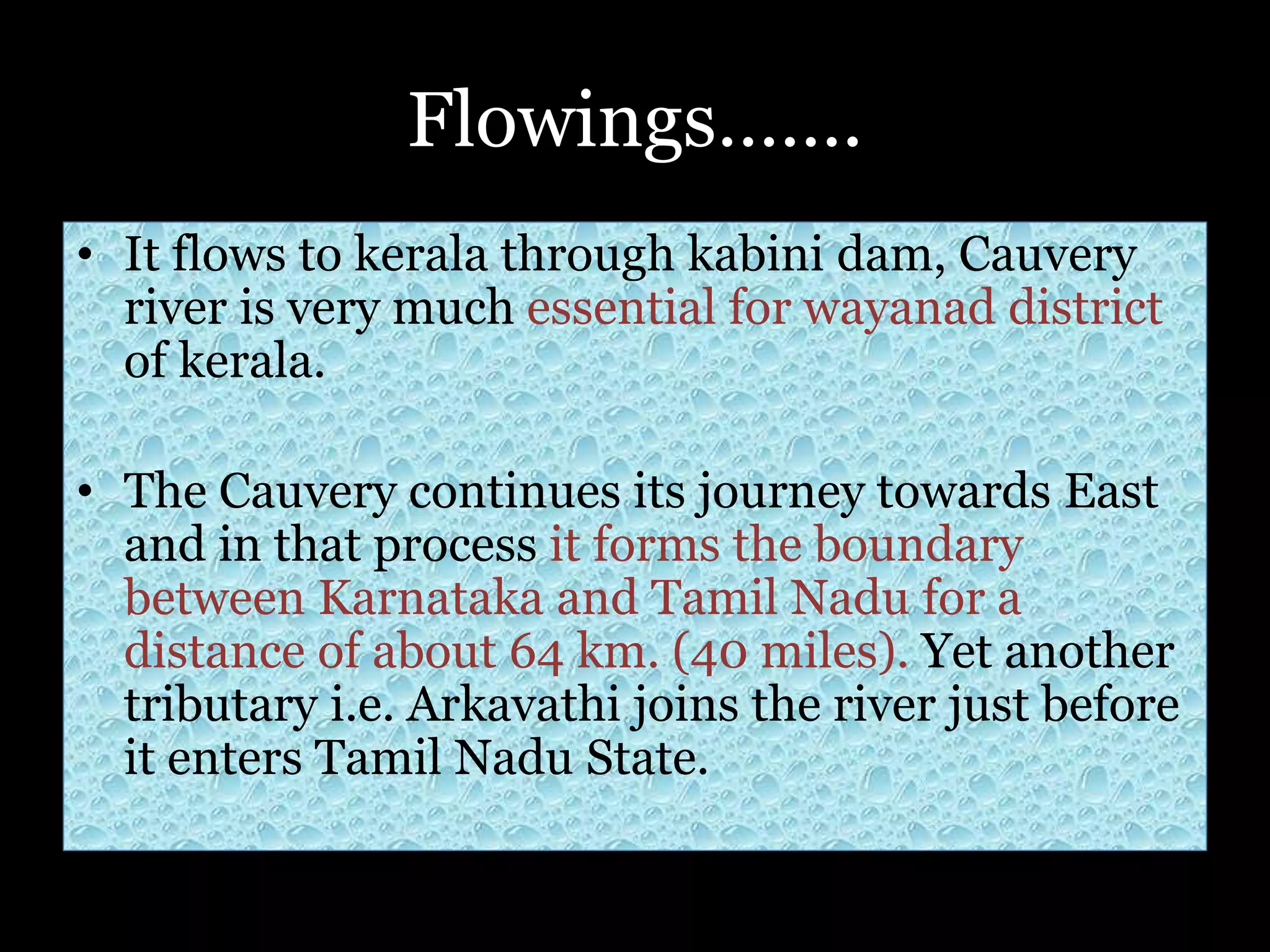 Flowings…….

• It flows to kerala through kabini dam, Cauvery river is very much essential for wayanad district of kerala.

• The Cauvery continues its journey towards East and in that process it forms the boundary between Karnataka and Tamil Nadu for a distance of about 64 km. (40 miles). Yet another tributary i.e. Arkavathi joins the river just before it enters Tamil Nadu State.